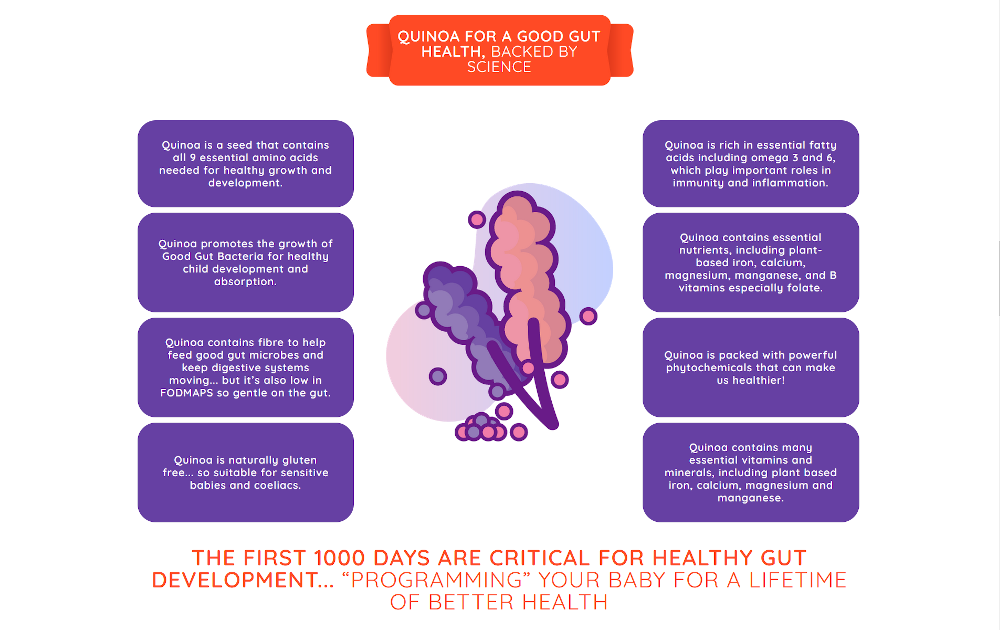 QUINOA FOR A GOOD GUT HEALTH, BACKED BY SCIENCE

Quinoa is a seed that contains all 9 essential amino acids needed for healthy growth and development.

Quinoa promotes the growth of Good Gut Bacteria for healthy child development and absorption.

Quinoa contains fibre to help feed good gut microbes and keep digestive systems moving... but it's also low in FODMAPS so gentle on the gut.

Quinoa is naturally gluten free... so suitable for sensitive babies and coeliacs.

Quinoa is rich in essential fatty acids including omega 3 and 6, which play important roles in immunity and inflammation.

Quinoa contains essential nutrients, including plant-based iron, calcium, magnesium, manganese, and B vitamins especially folate.

Quinoa is packed with powerful phytochemicals that can make us healthier!

Quinoa contains many essential vitamins and minerals, including plant based iron, calcium, magnesium and manganese.

THE FIRST 1000 DAYS ARE CRITICAL FOR HEALTHY GUT DEVELOPMENT... "PROGRAMMING" YOUR BABY FOR A LIFETIME OF BETTER HEALTH